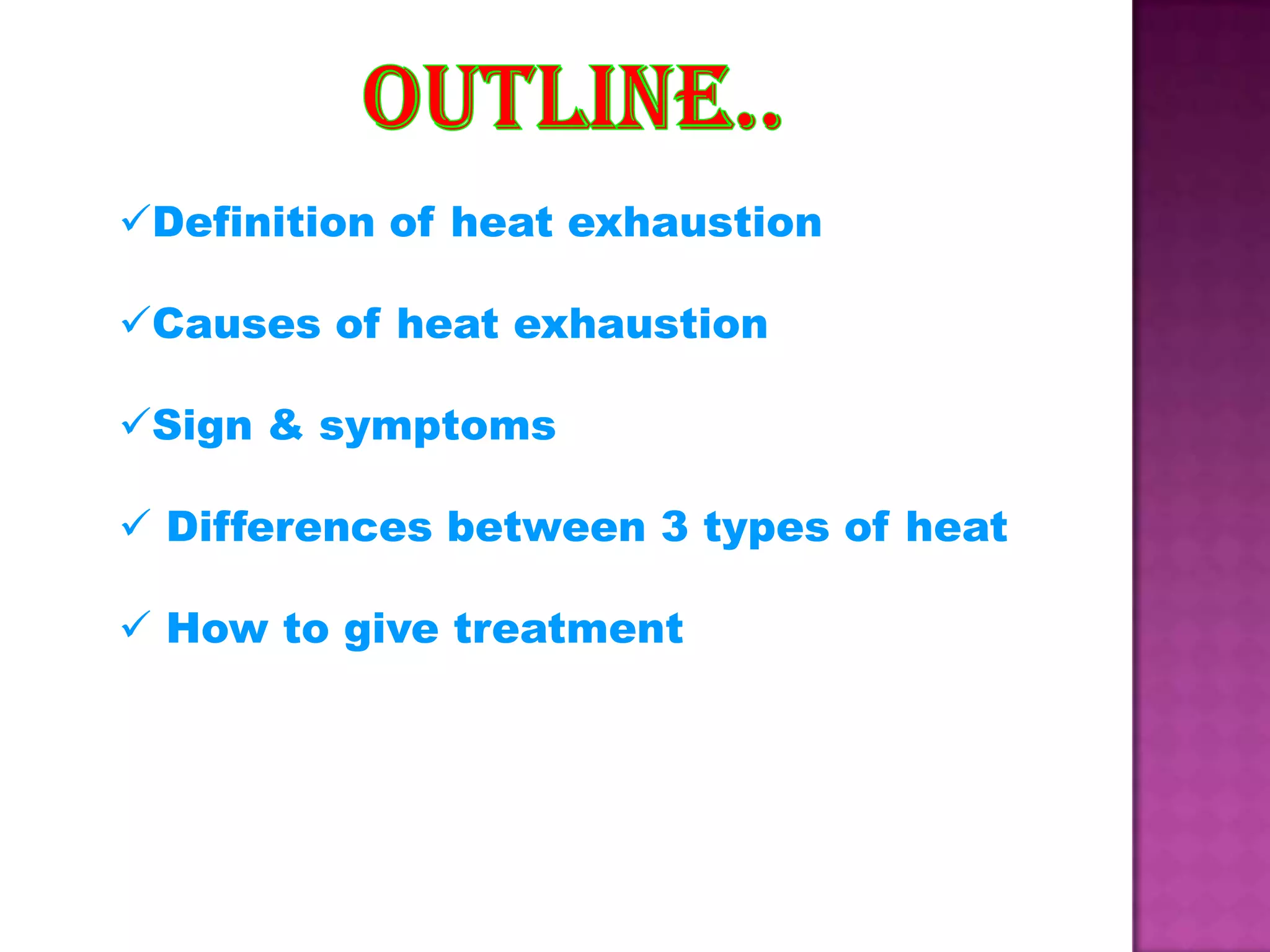 OUTLINE..

✓Definition of heat exhaustion

✓Causes of heat exhaustion

✓Sign & symptoms

✓ Differences between 3 types of heat

✓ How to give treatment